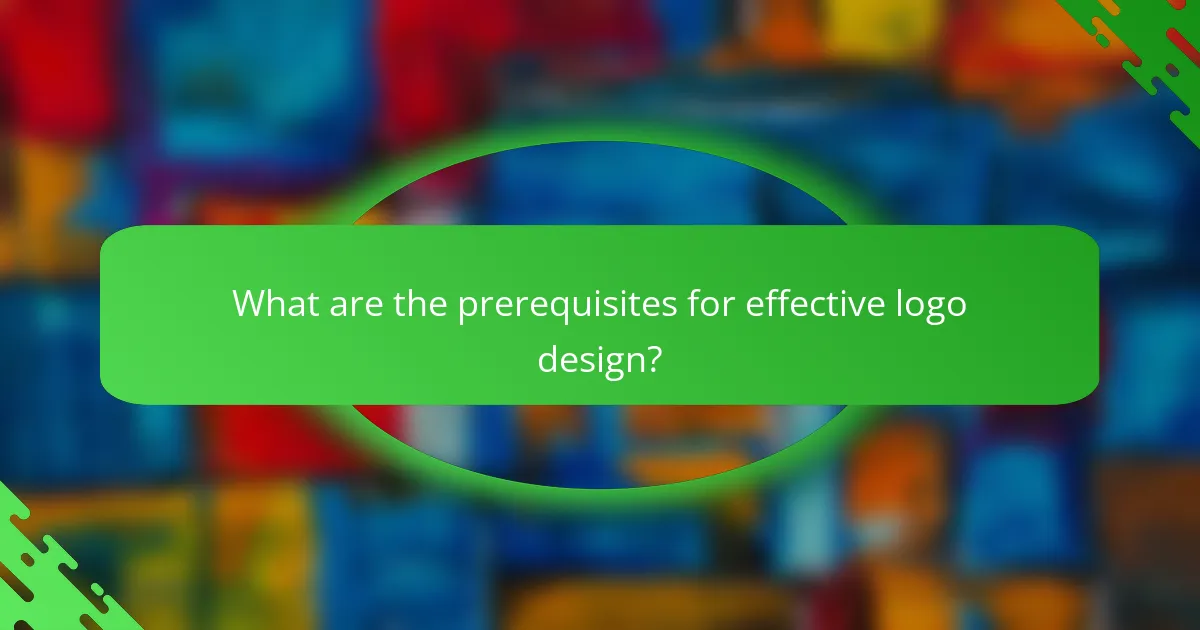 What are the prerequisites for effective logo design?